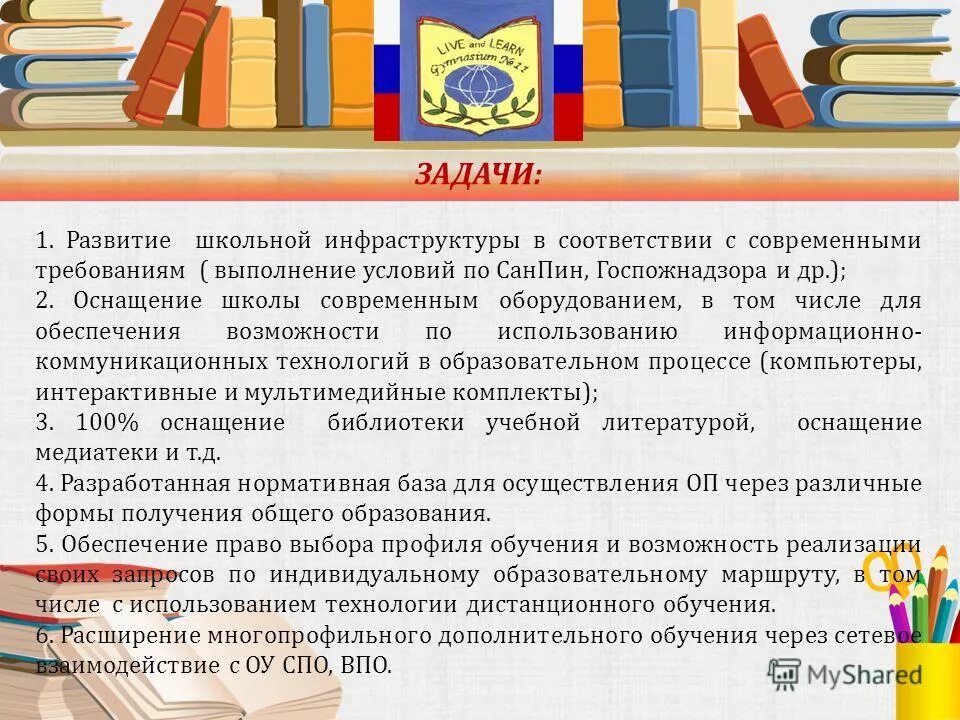 LIVE and LEARN
Gymnasium №11

ЗАДАЧИ:

1. Развитие школьной инфраструктуры в соответствии с современными требованиям ( выполнение условий по СанПин, Госпожнадзора и др.);
2. Оснащение школы современным оборудованием, в том числе для обеспечения возможности по использованию информационно-коммуникационных технологий в образовательном процессе (компьютеры, интерактивные и мультимедийные комплекты);
3. 100% оснащение библиотеки учебной литературой, оснащение медиатеки и т.д.
4. Разработанная нормативная база для осуществления ОП через различные формы получения общего образования.
5. Обеспечение право выбора профиля обучения и возможность реализации своих запросов по индивидуальному образовательному маршруту, в том числе с использованием технологии дистанционного обучения.
6. Расширение многопрофильного дополнительного обучения через сетевое взаимодействие с ОУ СПО, ВПО.

MyShared